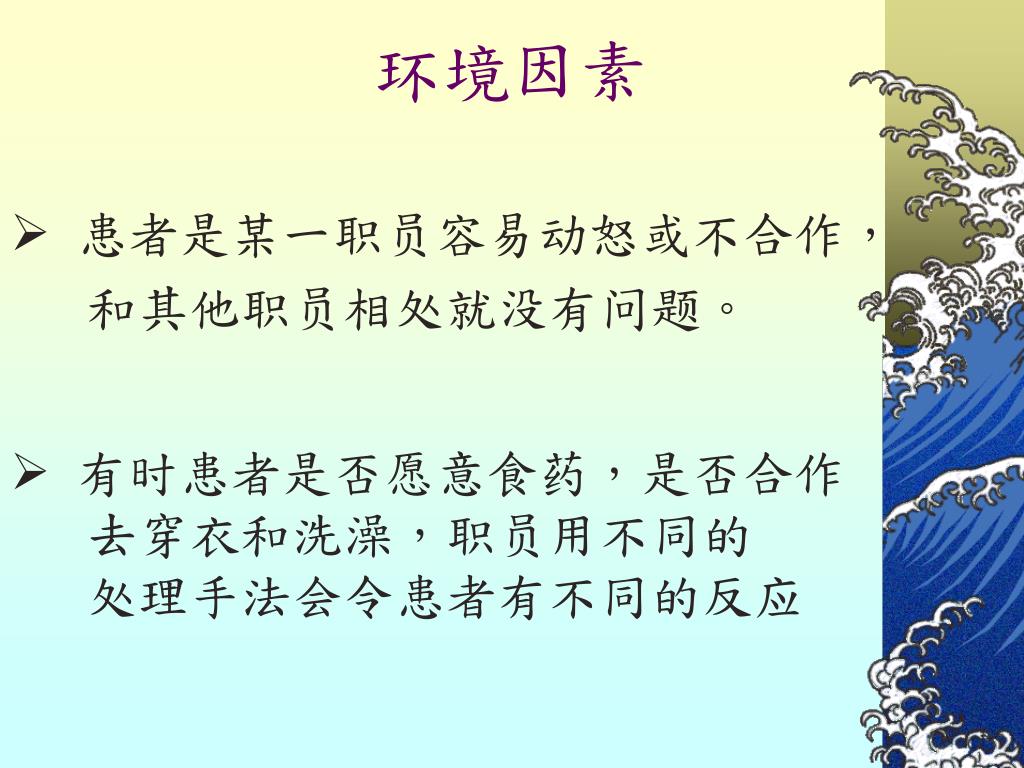 环境因素

➢ 患者是某一职员容易动怒或不合作，和其他职员相处就没有问题。

➢ 有时患者是否愿意食药，是否合作去穿衣和洗澡，职员用不同的处理手法会令患者有不同的反应